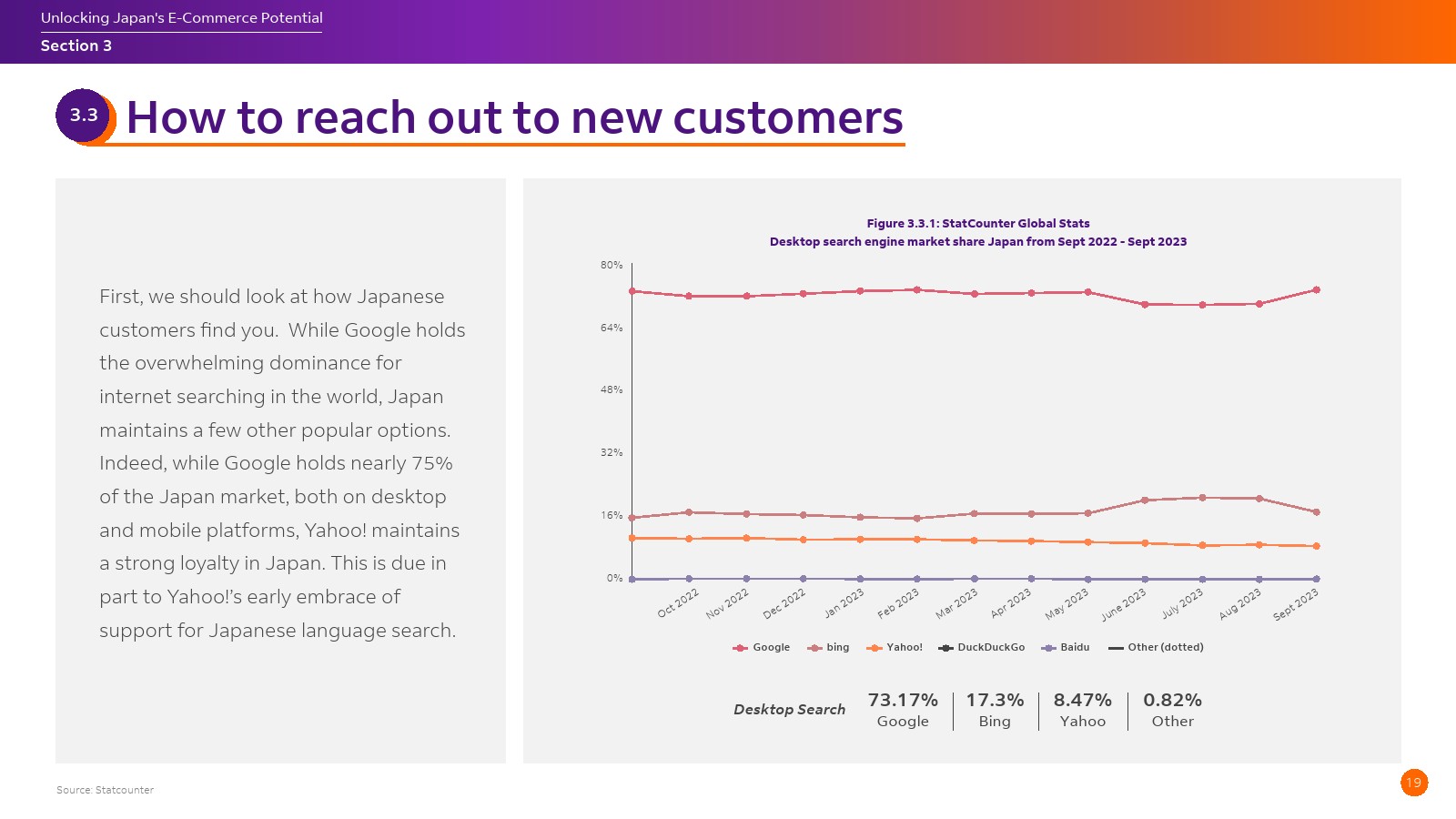 Unlocking Japan's E-Commerce Potential
Section 3

3.3 How to reach out to new customers

First, we should look at how Japanese customers find you. While Google holds the overwhelming dominance for internet searching in the world, Japan maintains a few other popular options. Indeed, while Google holds nearly 75% of the Japan market, both on desktop and mobile platforms, Yahoo! maintains a strong loyalty in Japan. This is due in part to Yahoo!'s early embrace of support for Japanese language search.

Figure 3.3.1: StatCounter Global Stats
Desktop search engine market share Japan from Sept 2022 - Sept 2023

80%
64%
48%
32%
16%
0%

Oct 2022 Nov 2022 Dec 2022 Jan 2023 Feb 2023 Mar 2023 Apr 2023 May 2023 June 2023 July 2023 Aug 2023 Sept 2023

Google bing Yahoo! DuckDuckGo Baidu Other (dotted)

Desktop Search
73.17% Google
17.3% Bing
8.47% Yahoo
0.82% Other

Source: Statcounter

19